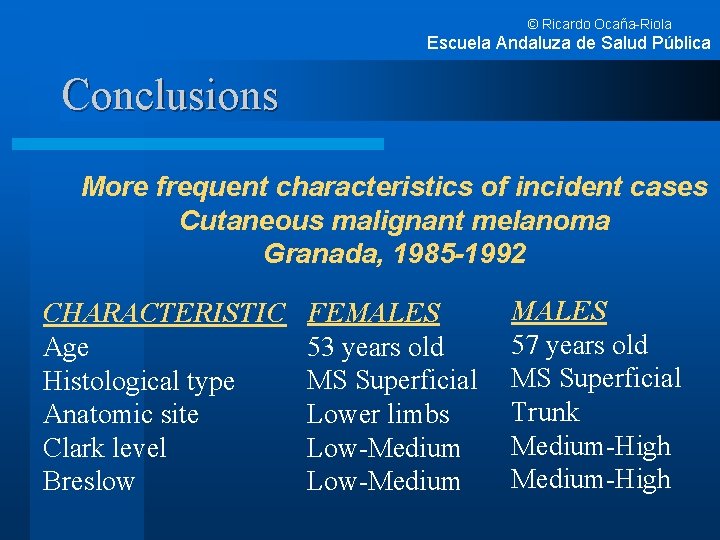 © Ricardo Ocaña-Riola
Escuela Andaluza de Salud Pública

Conclusions

More frequent characteristics of incident cases
Cutaneous malignant melanoma
Granada, 1985-1992

| CHARACTERISTIC | FEMALES | MALES |
|---|---|---|
| Age | 53 years old | 57 years old |
| Histological type | MS Superficial | MS Superficial |
| Anatomic site | Lower limbs | Trunk |
| Clark level | Low-Medium | Medium-High |
| Breslow | Low-Medium | Medium-High |